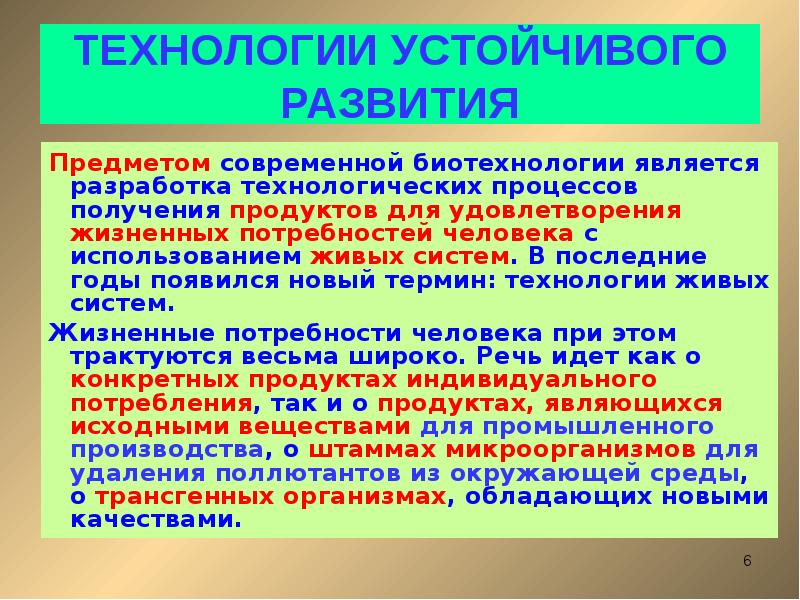 ТЕХНОЛОГИИ УСТОЙЧИВОГО РАЗВИТИЯ

Предметом современной биотехнологии является разработка технологических процессов получения продуктов для удовлетворения жизненных потребностей человека с использованием живых систем. В последние годы появился новый термин: технологии живых систем.

Жизненные потребности человека при этом трактуются весьма широко. Речь идет как о конкретных продуктах индивидуального потребления, так и о продуктах, являющихся исходными веществами для промышленного производства, о штаммах микроорганизмов для удаления поллютантов из окружающей среды, о трансгенных организмах, обладающих новыми качествами.

6